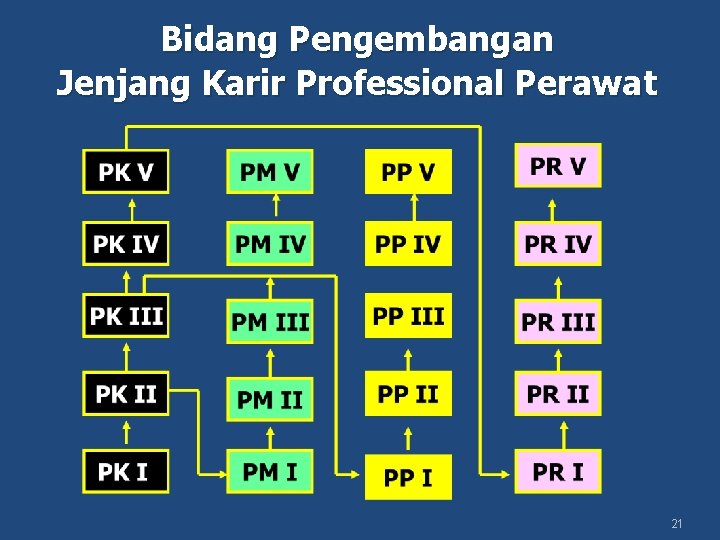 Bidang Pengembangan
Jenjang Karir Professional Perawat

PK V
PK IV
PK III
PK II
PK I

PM V
PM IV
PM III
PM II
PM I

PP V
PP IV
PP III
PP II
PP I

PR V
PR IV
PR III
PR II
PR I

21